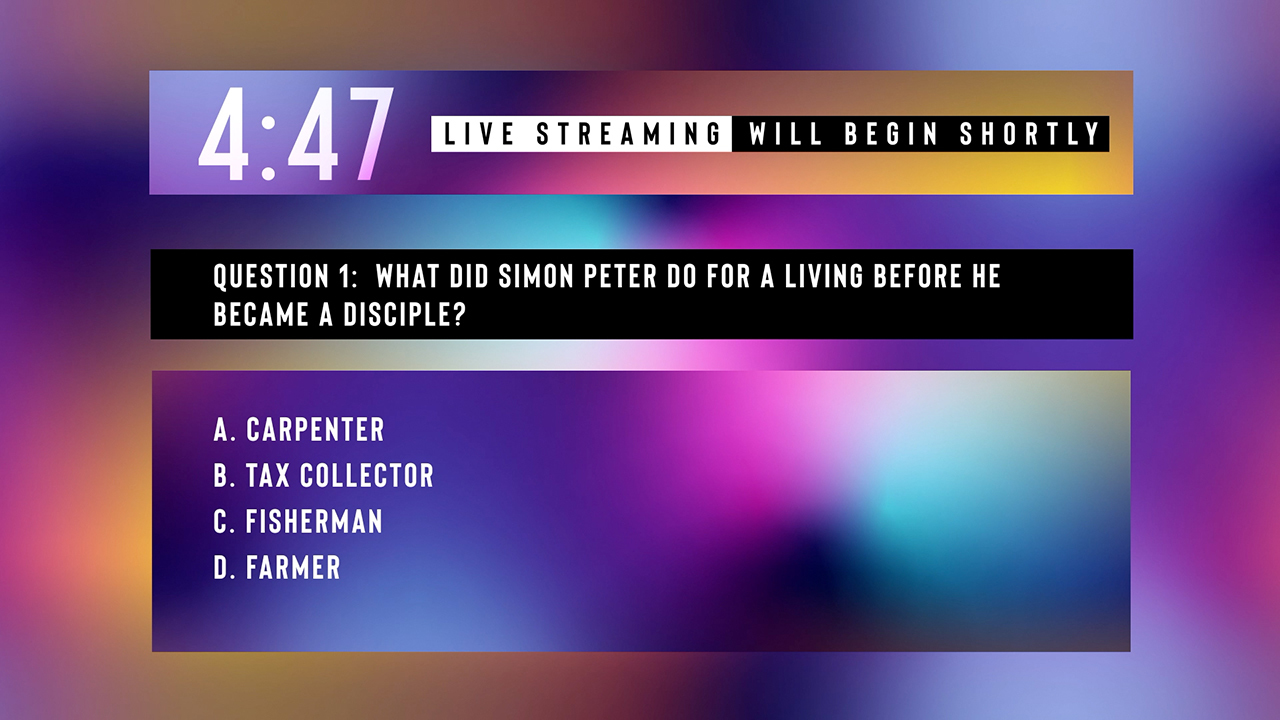 4:47 LIVE STREAMING WILL BEGIN SHORTLY

QUESTION 1: WHAT DID SIMON PETER DO FOR A LIVING BEFORE HE BECAME A DISCIPLE?

A. CARPENTER
B. TAX COLLECTOR
C. FISHERMAN
D. FARMER